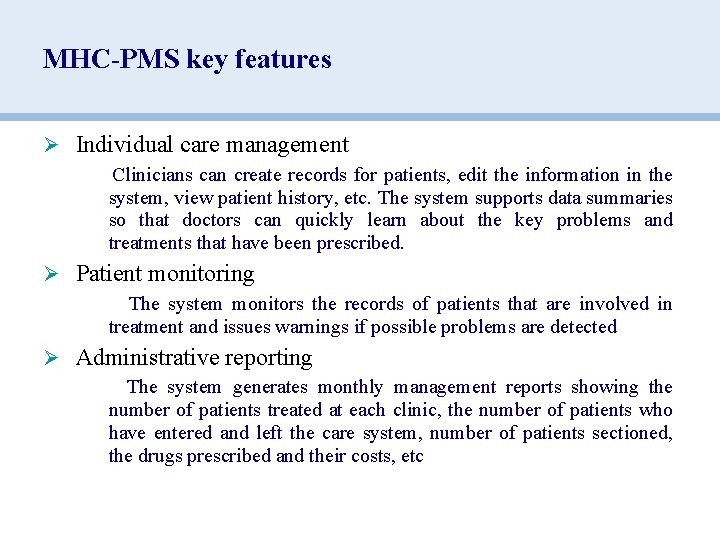 MHC-PMS key features

➢ Individual care management

Clinicians can create records for patients, edit the information in the system, view patient history, etc. The system supports data summaries so that doctors can quickly learn about the key problems and treatments that have been prescribed.

➢ Patient monitoring

The system monitors the records of patients that are involved in treatment and issues warnings if possible problems are detected

➢ Administrative reporting

The system generates monthly management reports showing the number of patients treated at each clinic, the number of patients who have entered and left the care system, number of patients sectioned, the drugs prescribed and their costs, etc